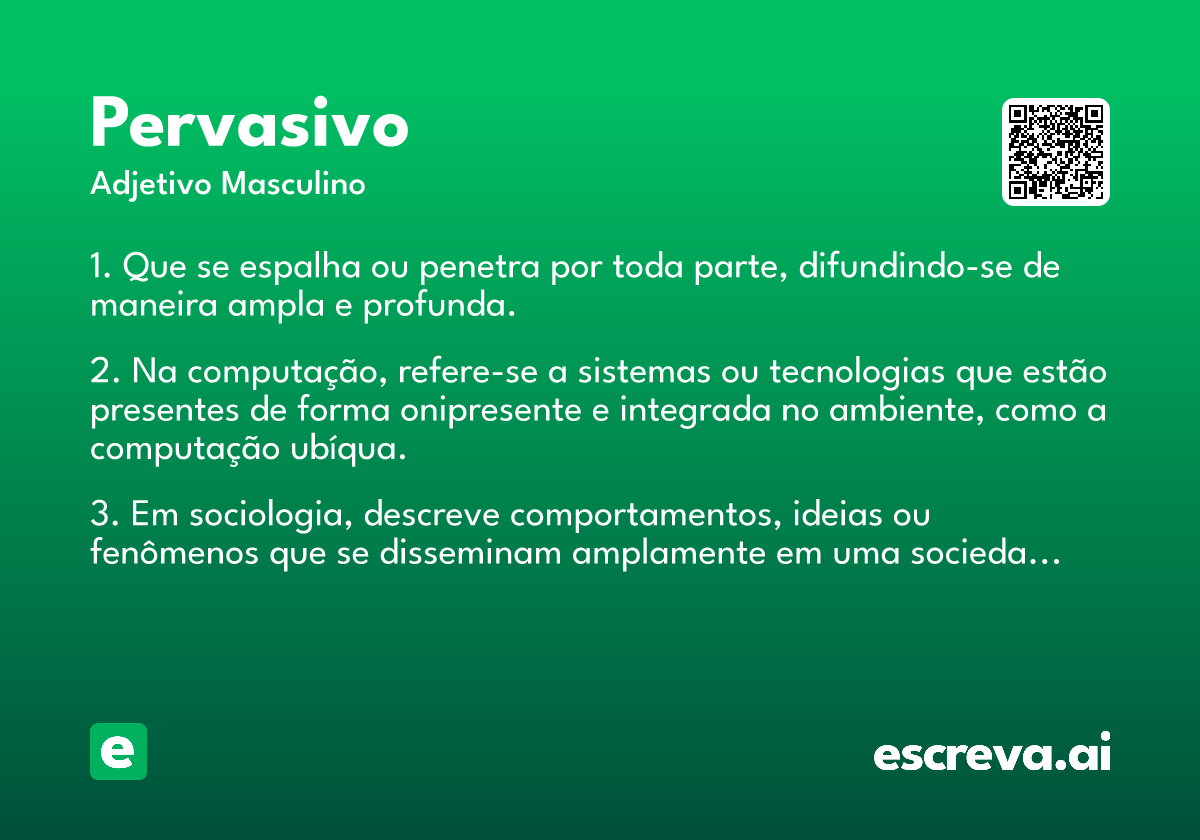 Pervasivo
Adjetivo Masculino

1. Que se espalha ou penetra por toda parte, difundindo-se de maneira ampla e profunda.

2. Na computação, refere-se a sistemas ou tecnologias que estão presentes de forma onipresente e integrada no ambiente, como a computação ubíqua.

3. Em sociologia, descreve comportamentos, ideias ou fenômenos que se disseminam amplamente em uma socieda...

e

escreva.ai